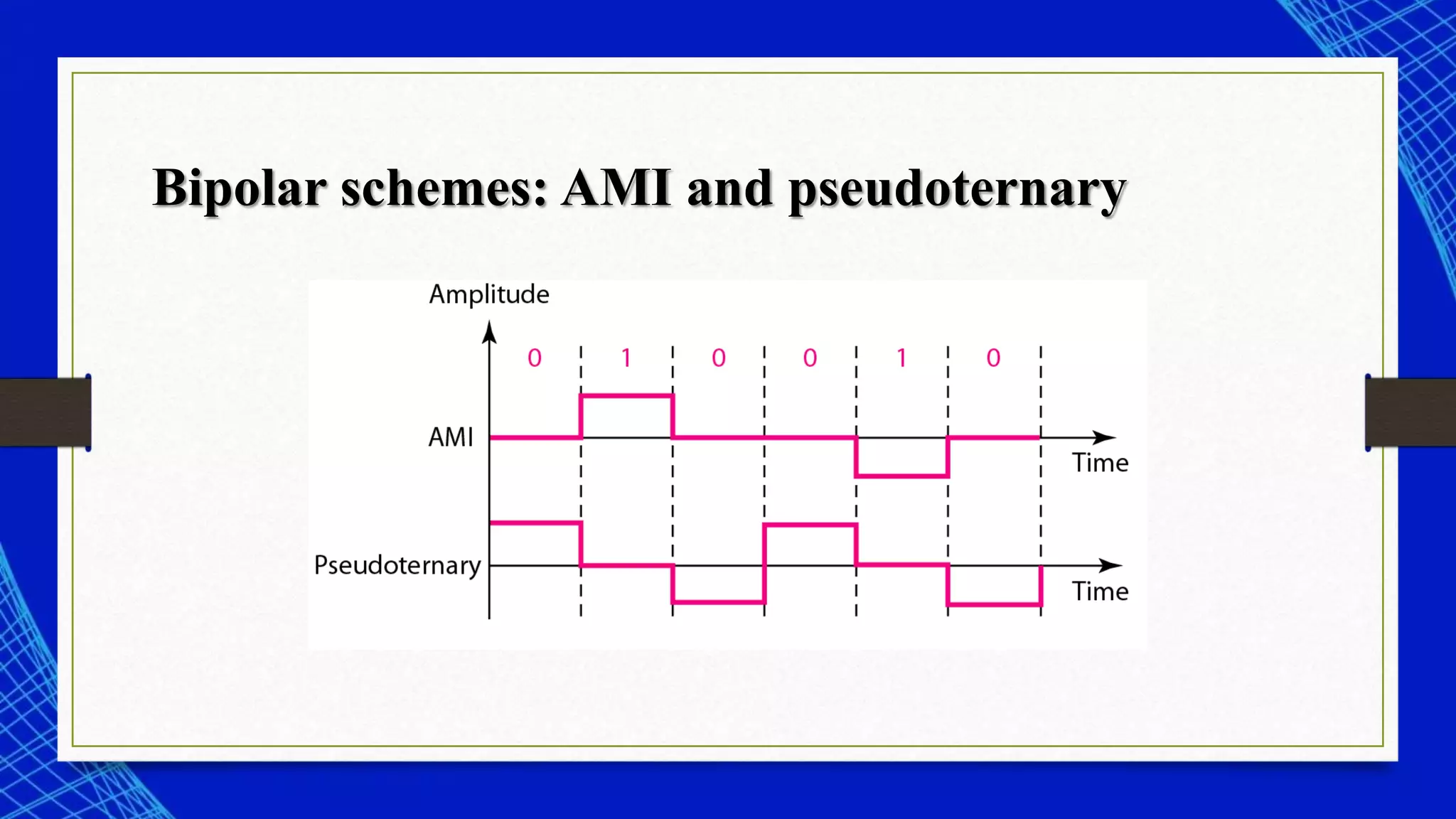 Bipolar schemes: AMI and pseudoternary

Amplitude

0 1 0 0 1 0

AMI

Time

Pseudoternary

Time